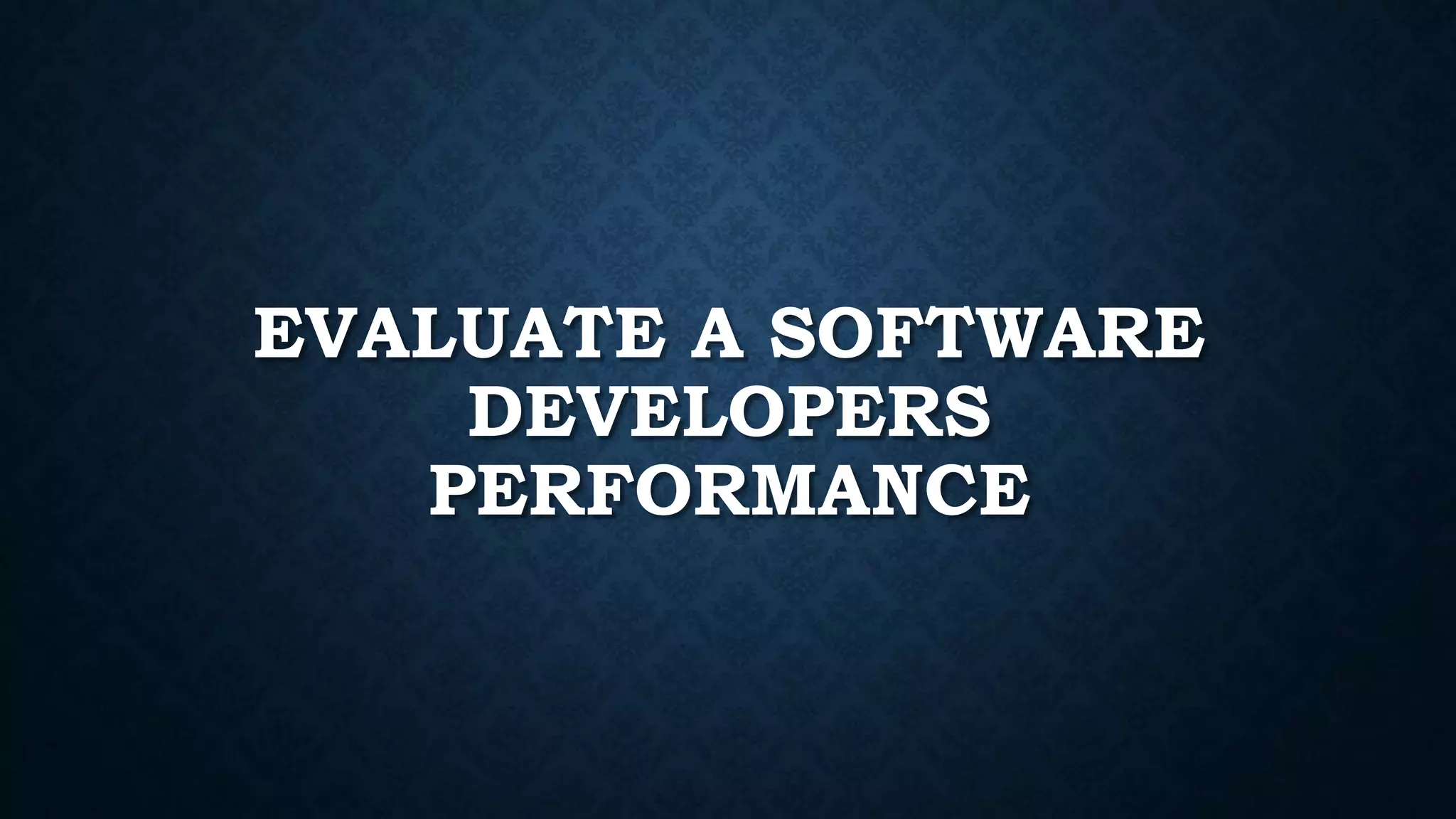 EVALUATE A SOFTWARE DEVELOPERS PERFORMANCE